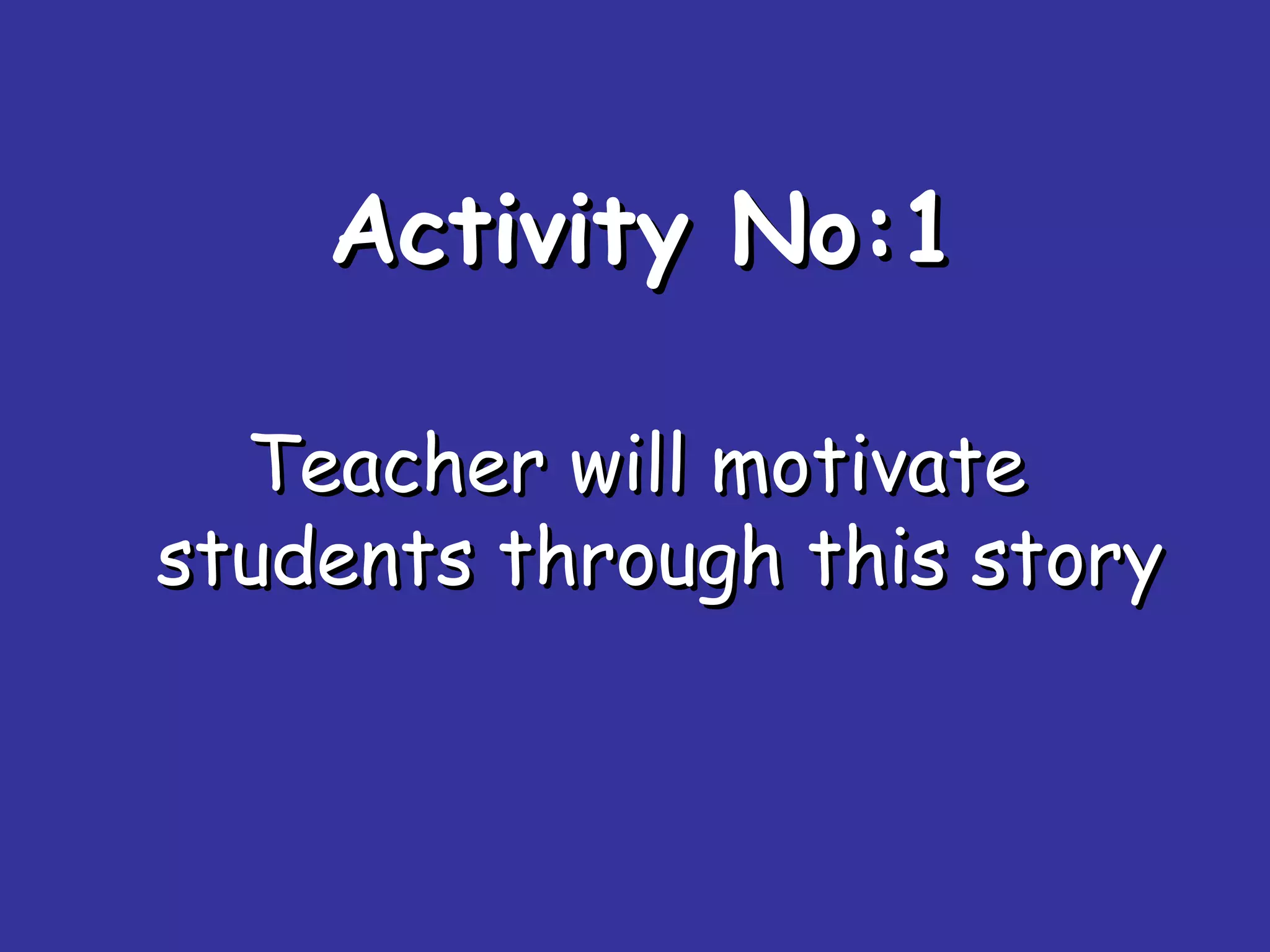 Activity No:1

Teacher will motivate students through this story